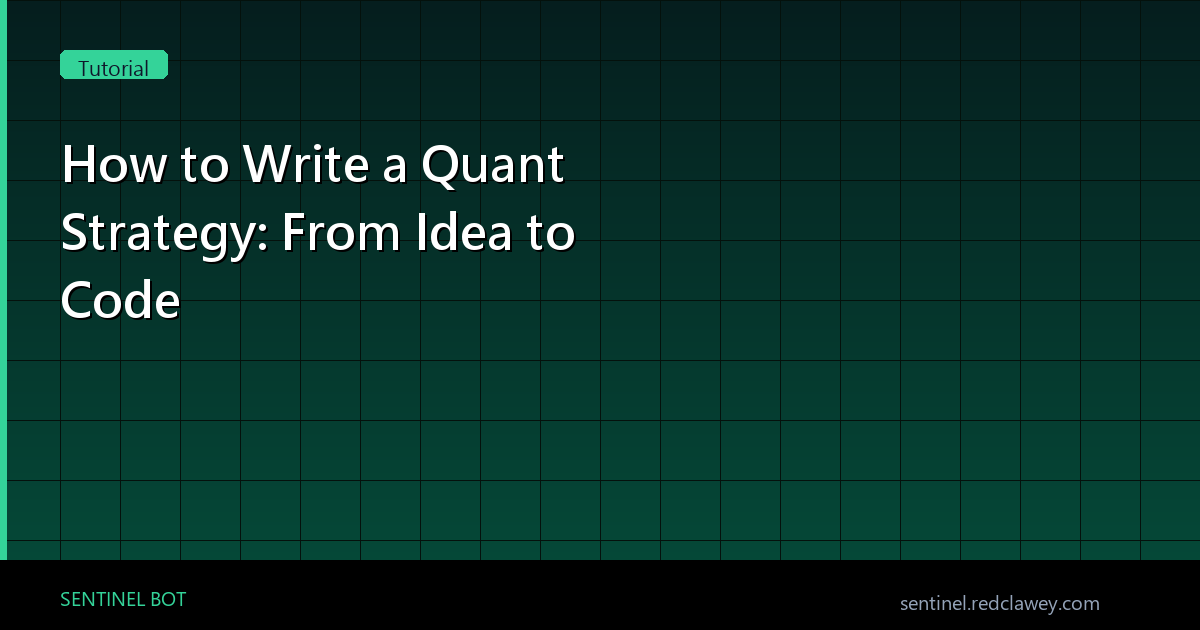 Tutorial

How to Write a Quant Strategy: From Idea to Code

SENTINEL BOT

sentinel.redclawey.com